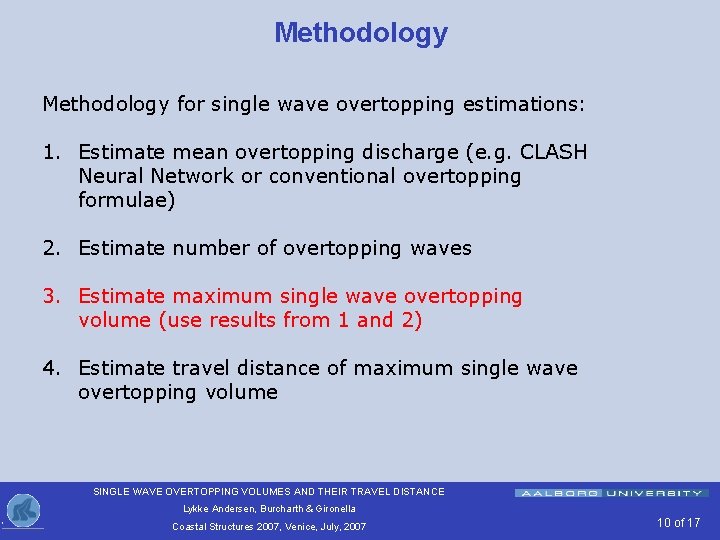 Methodology

Methodology for single wave overtopping estimations:

1. Estimate mean overtopping discharge (e.g. CLASH Neural Network or conventional overtopping formulae)

2. Estimate number of overtopping waves

3. Estimate maximum single wave overtopping volume (use results from 1 and 2)

4. Estimate travel distance of maximum single wave overtopping volume

SINGLE WAVE OVERTOPPING VOLUMES AND THEIR TRAVEL DISTANCE
Lykke Andersen, Burcharth & Gironella
Coastal Structures 2007, Venice, July, 2007

AALBORG UNIVERSITY

10 of 17